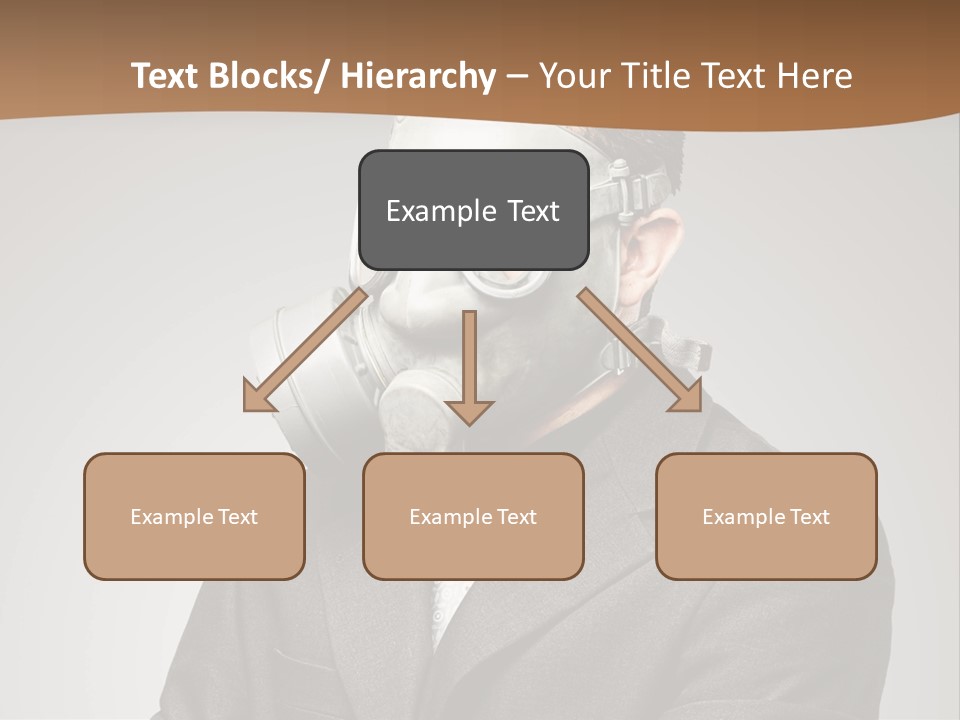 Text Blocks/ Hierarchy – Your Title Text Here

Example Text

Example Text

Example Text

Example Text